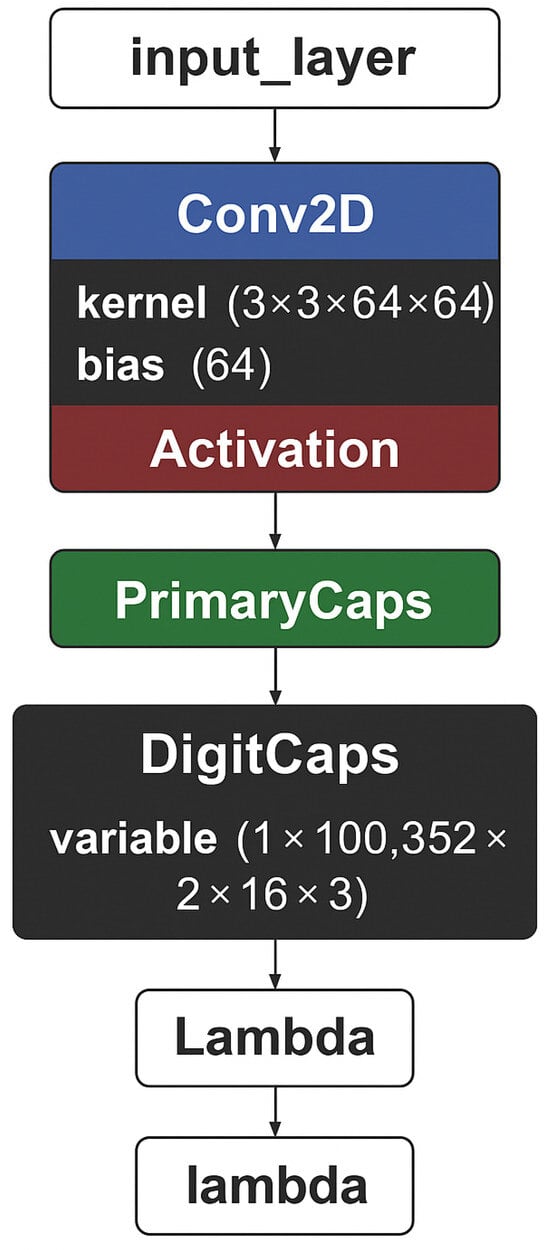 input_layer

Conv2D

kernel (3×3×64×64)
bias (64)

Activation

PrimaryCaps

DigitCaps

variable (1×100,352×2×16×3)

Lambda

lambda